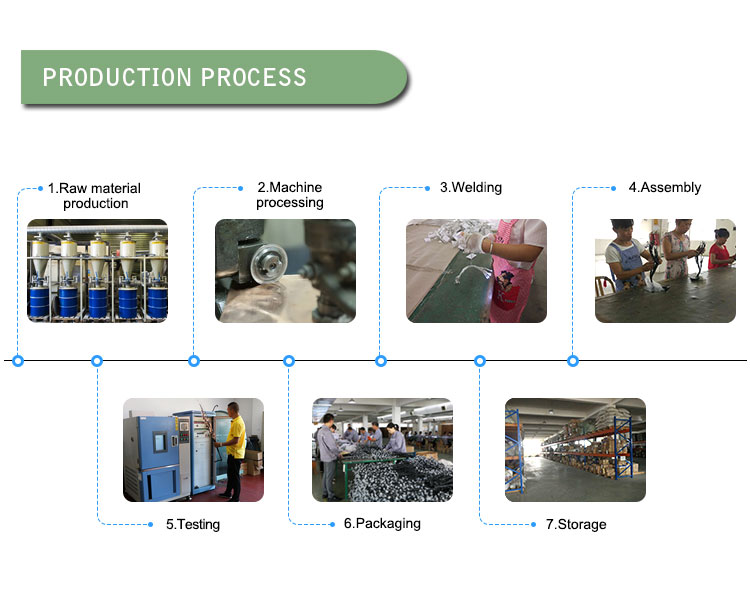 PRODUCTION PROCESS

1.Raw material production

2.Machine processing

3.Welding

4.Assembly

5.Testing

6.Packaging

7.Storage